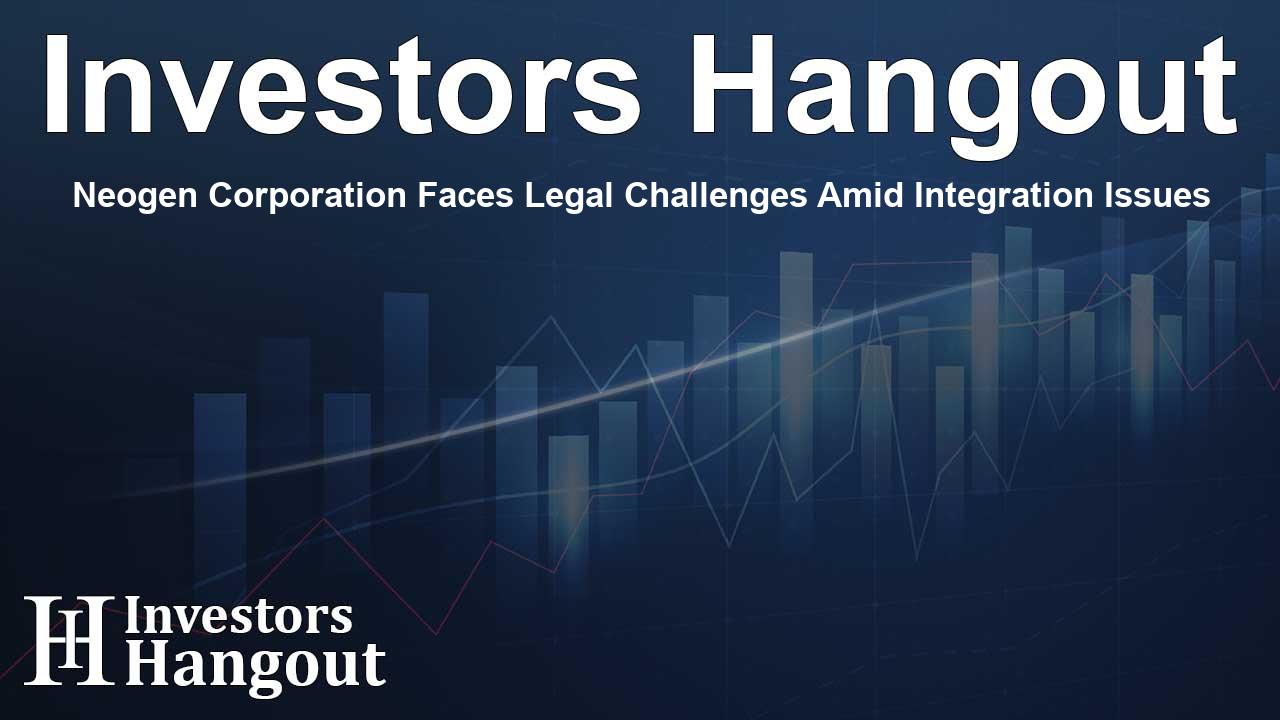 Investors Hangout

Neogen Corporation Faces Legal Challenges Amid Integration Issues

IH Investors Hangout